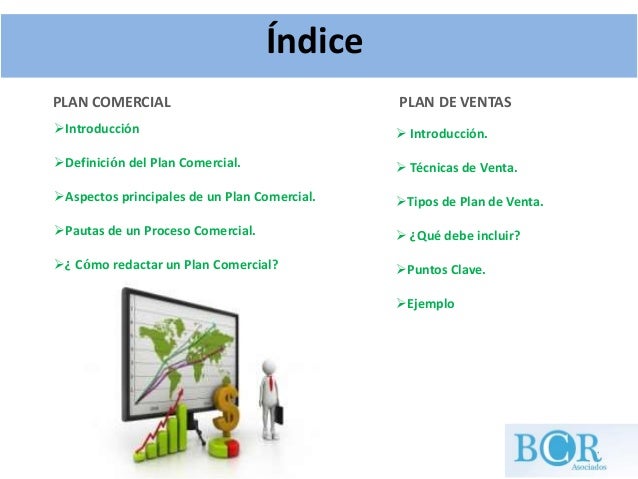 Índice

PLAN COMERCIAL

➢Introducción

➢Definición del Plan Comercial.

➢Aspectos principales de un Plan Comercial.

➢Pautas de un Proceso Comercial.

➢¿ Cómo redactar un Plan Comercial?

PLAN DE VENTAS

➢ Introducción.

➢ Técnicas de Venta.

➢Tipos de Plan de Venta.

➢ ¿Qué debe incluir?

➢Puntos Clave.

➢Ejemplo

BCR Asociados